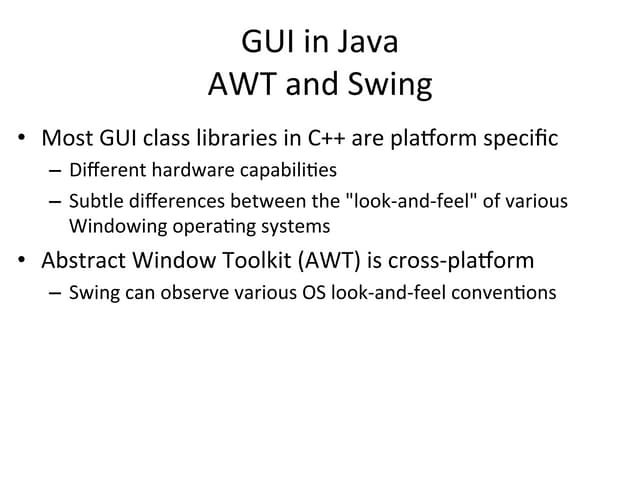 GUI in Java
AWT and Swing

• Most GUI class libraries in C++ are platform specific
– Different hardware capabilities
– Subtle differences between the "look-and-feel" of various Windowing operating systems
• Abstract Window Toolkit (AWT) is cross-platform
– Swing can observe various OS look-and-feel conventions